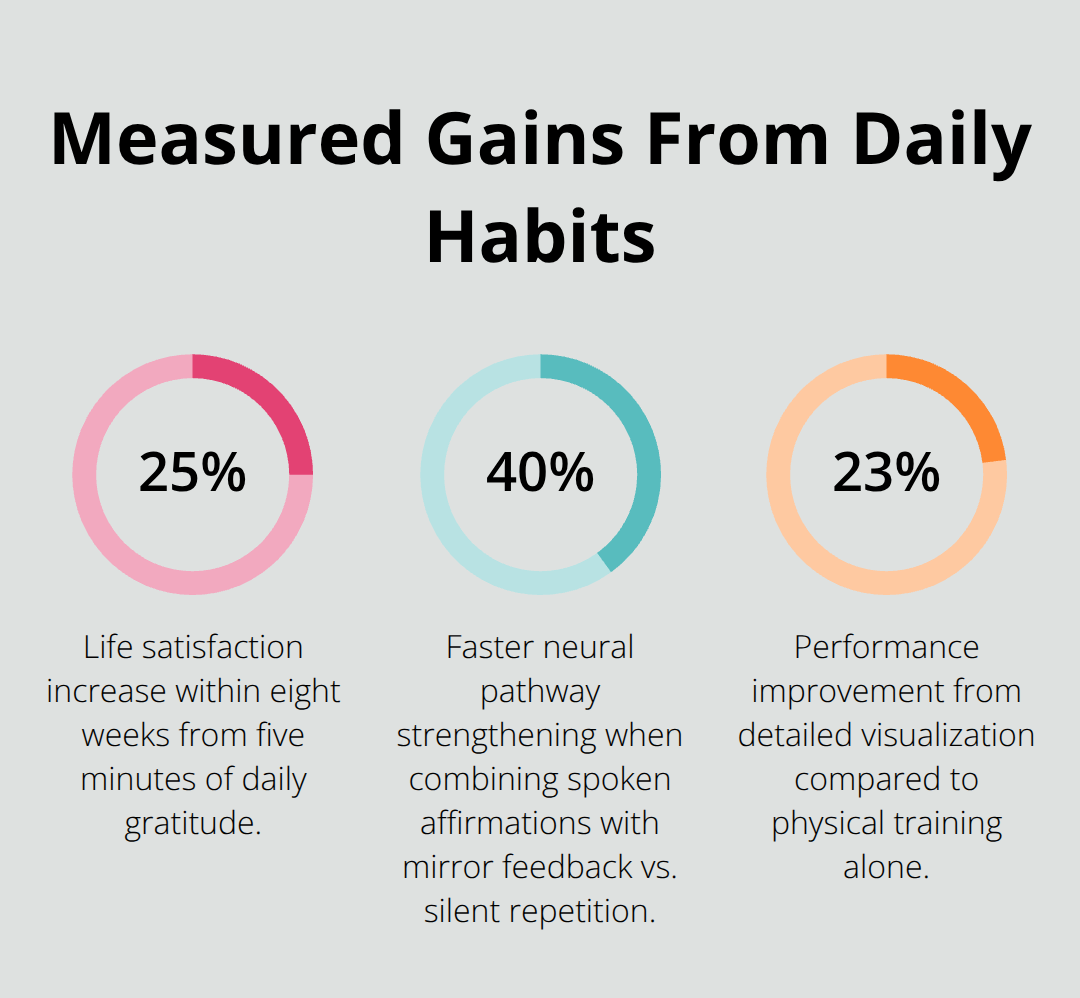 Measured Gains From Daily Habits

25%

Life satisfaction increase within eight weeks from five minutes of daily gratitude.

40%

Faster neural pathway strengthening when combining spoken affirmations with mirror feedback vs. silent repetition.

23%

Performance improvement from detailed visualization compared to physical training alone.